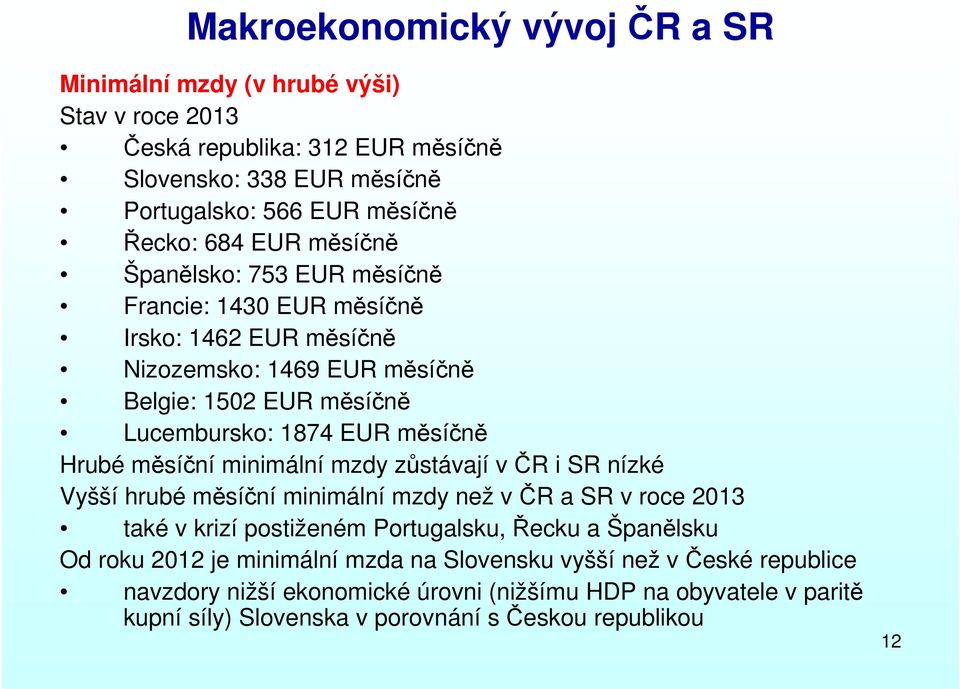 Makroekonomický vývoj ČR a SR

Minimální mzdy (v hrubé výši)
Stav v roce 2013
• Česká republika: 312 EUR měsíčně
• Slovensko: 338 EUR měsíčně
• Portugalsko: 566 EUR měsíčně
• Řecko: 684 EUR měsíčně
• Španělsko: 753 EUR měsíčně
• Francie: 1430 EUR měsíčně
• Irsko: 1462 EUR měsíčně
• Nizozemsko: 1469 EUR měsíčně
• Belgie: 1502 EUR měsíčně
• Lucembursko: 1874 EUR měsíčně
Hrubé měsíční minimální mzdy zůstávají v ČR i SR nízké
Vyšší hrubé měsíční minimální mzdy než v ČR a SR v roce 2013
• také v krizí postiženém Portugalsku, Řecku a Španělsku
Od roku 2012 je minimální mzda na Slovensku vyšší než v České republice
• navzdory nižší ekonomické úrovni (nižšímu HDP na obyvatele v paritě kupní síly) Slovenska v porovnání s Českou republikou

12